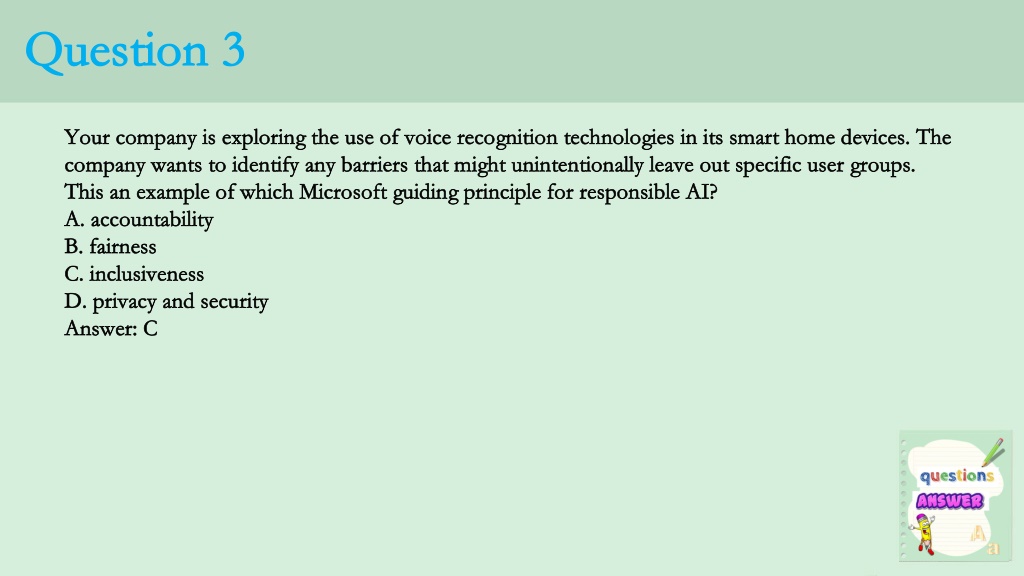 Question 3

Your company is exploring the use of voice recognition technologies in its smart home devices. The company wants to identify any barriers that might unintentionally leave out specific user groups. This an example of which Microsoft guiding principle for responsible AI?
A. accountability
B. fairness
C. inclusiveness
D. privacy and security
Answer: C

questions
ANSWER
A
a